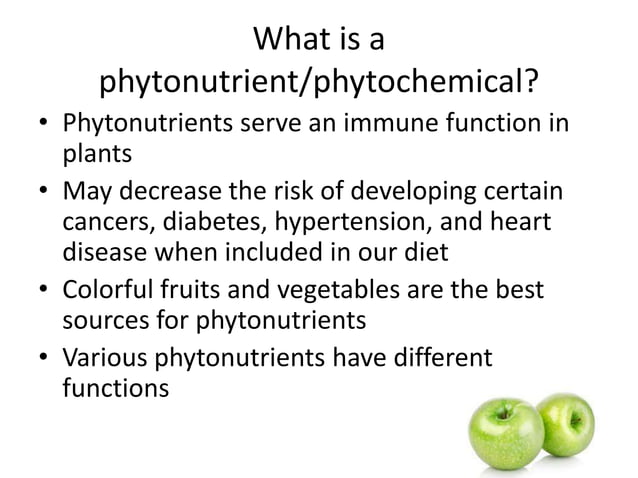 What is a phytonutrient/phytochemical?

• Phytonutrients serve an immune function in plants
• May decrease the risk of developing certain cancers, diabetes, hypertension, and heart disease when included in our diet
• Colorful fruits and vegetables are the best sources for phytonutrients
• Various phytonutrients have different functions